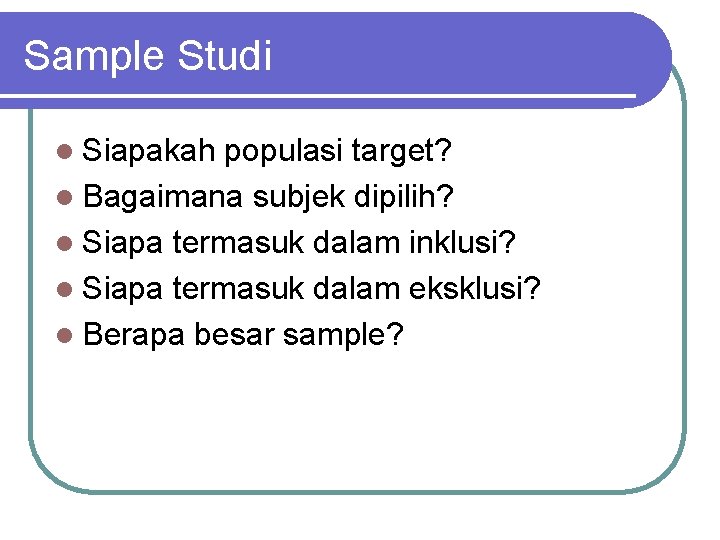 Sample Studi

- Siapakah populasi target?
- Bagaimana subjek dipilih?
- Siapa termasuk dalam inklusi?
- Siapa termasuk dalam eksklusi?
- Berapa besar sample?